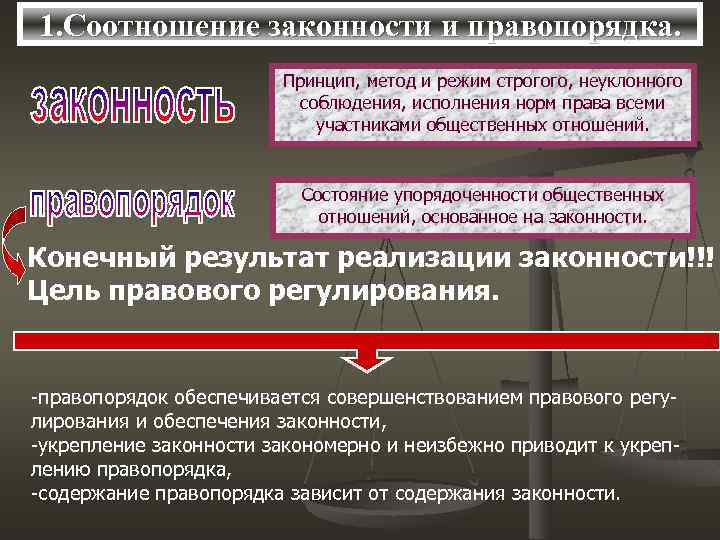 1.Соотношение законности и правопорядка.

законность

Принцип, метод и режим строгого, неуклонного соблюдения, исполнения норм права всеми участниками общественных отношений.

правопорядок

Состояние упорядоченности общественных отношений, основанное на законности.

Конечный результат реализации законности!!!
Цель правового регулирования.

-правопорядок обеспечивается совершенствованием правового регулирования и обеспечения законности,
-укрепление законности закономерно и неизбежно приводит к укреплению правопорядка,
-содержание правопорядка зависит от содержания законности.